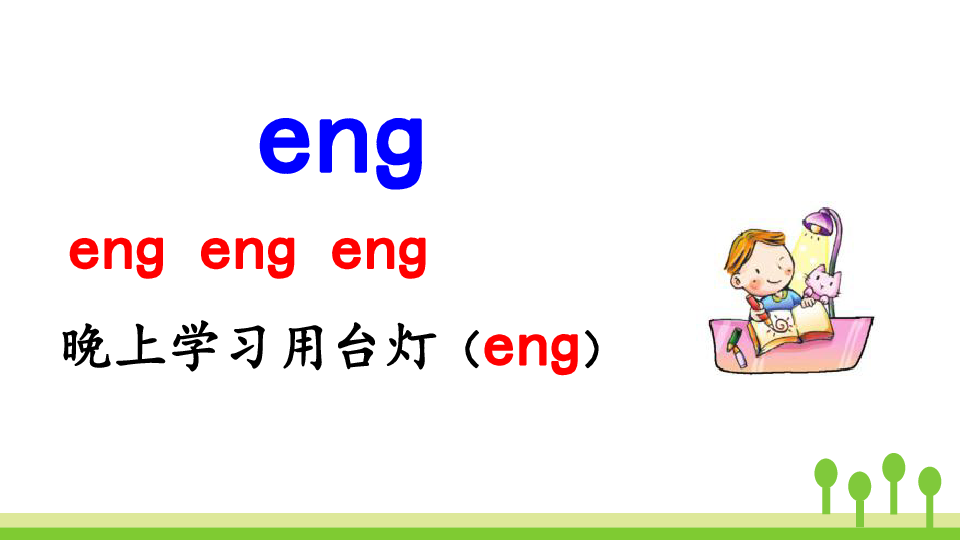 eng

eng eng eng

晚上学习用台灯（eng）